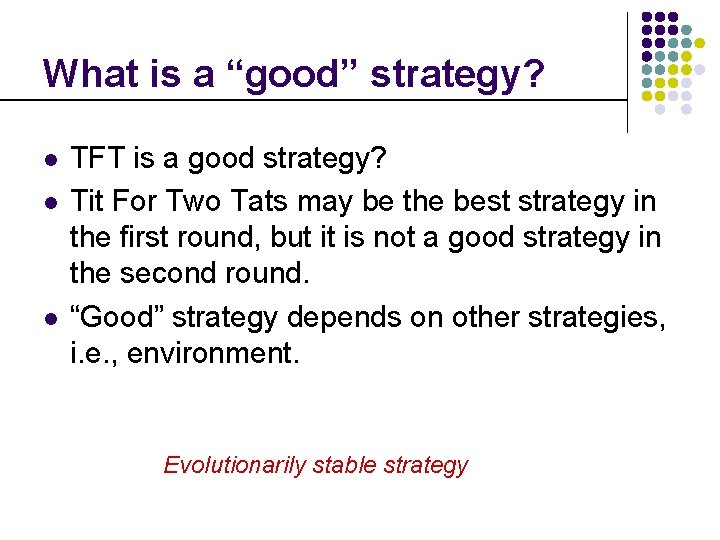 What is a “good” strategy?

- TFT is a good strategy?
- Tit For Two Tats may be the best strategy in the first round, but it is not a good strategy in the second round.
- “Good” strategy depends on other strategies, i.e., environment.

Evolutionarily stable strategy